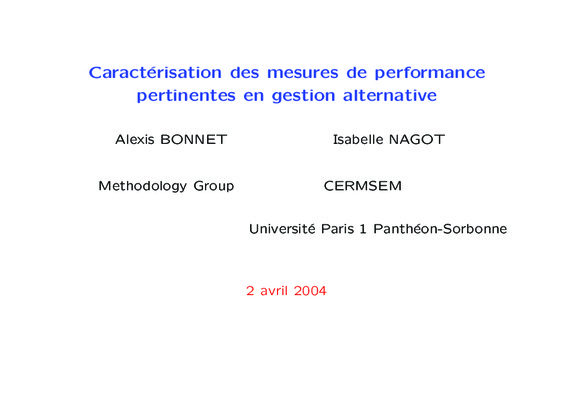 Caractérisation des mesures de performance pertinentes en gestion alternative

Alexis BONNET

Methodology Group

Isabelle NAGOT

CERMSEM

Université Paris 1 Panthéon-Sorbonne

2 avril 2004